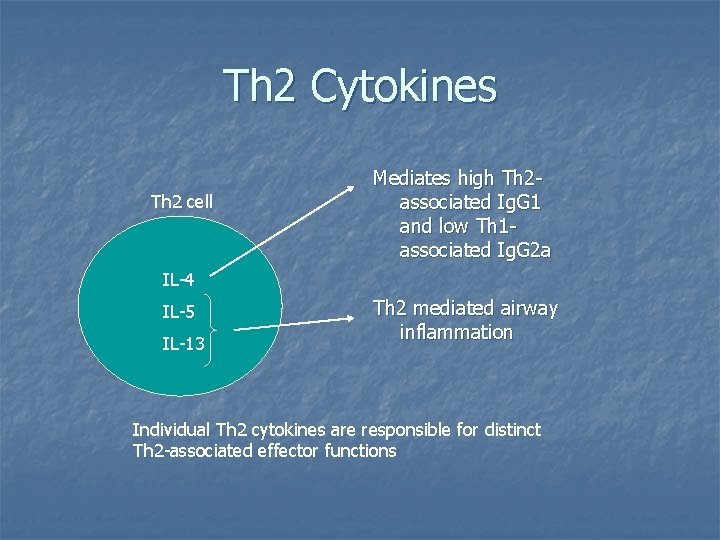 Th2 Cytokines

Th2 cell

IL-4

IL-5

IL-13

Mediates high Th2-associated IgG1 and low Th1-associated IgG2a

Th2 mediated airway inflammation

Individual Th2 cytokines are responsible for distinct Th2-associated effector functions